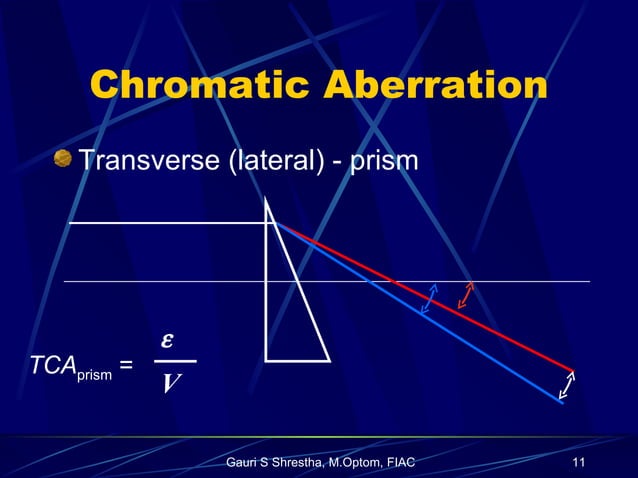 Chromatic Aberration

Transverse (lateral) - prism

$TCA_{prism} = \frac{\varepsilon}{V}$

Gauri S Shrestha, M.Optom, FIAC

11